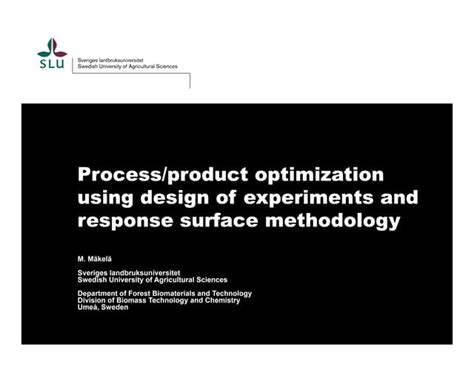 SLU

Sveriges lantbruksuniversitet
Swedish University of Agricultural Sciences

Process/product optimization using design of experiments and response surface methodology

M. Mäkelä

Sveriges landbruksuniversitet
Swedish University of Agricultural Sciences

Department of Forest Biomaterials and Technology
Division of Biomass Technology and Chemistry
Umeå, Sweden